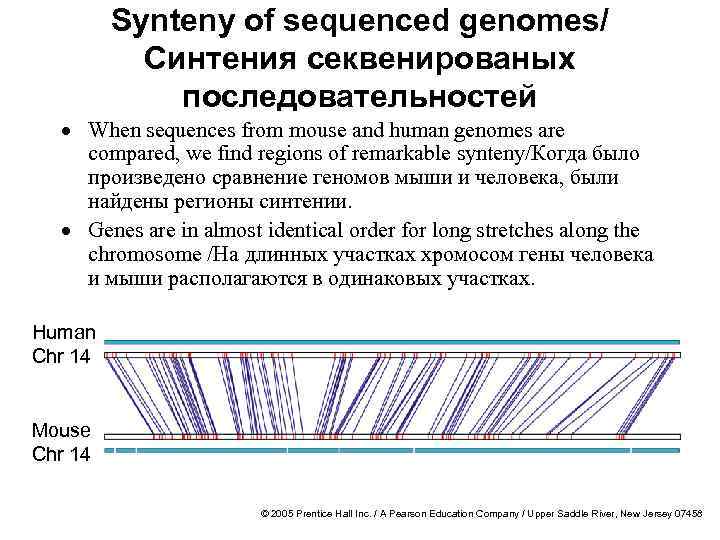 Synteny of sequenced genomes/ Синтения секвенированых последовательностей

• When sequences from mouse and human genomes are compared, we find regions of remarkable synteny/Когда было произведено сравнение геномов мыши и человека, были найдены регионы синтении.
• Genes are in almost identical order for long stretches along the chromosome /На длинных участках хромосом гены человека и мыши располагаются в одинаковых участках.

Human
Chr 14

Mouse
Chr 14

© 2005 Prentice Hall Inc. / A Pearson Education Company / Upper Saddle River, New Jersey 07458